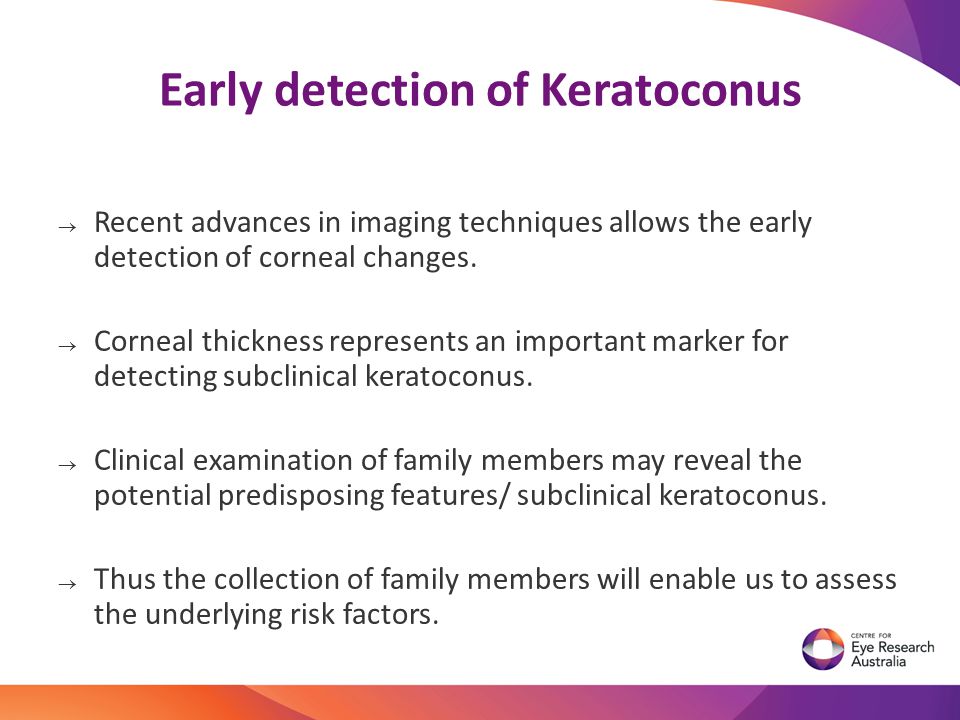 Early detection of Keratoconus

→ Recent advances in imaging techniques allows the early detection of corneal changes.

→ Corneal thickness represents an important marker for detecting subclinical keratoconus.

→ Clinical examination of family members may reveal the potential predisposing features/ subclinical keratoconus.

→ Thus the collection of family members will enable us to assess the underlying risk factors.

CENTRE FOR
Eye Research
Australia